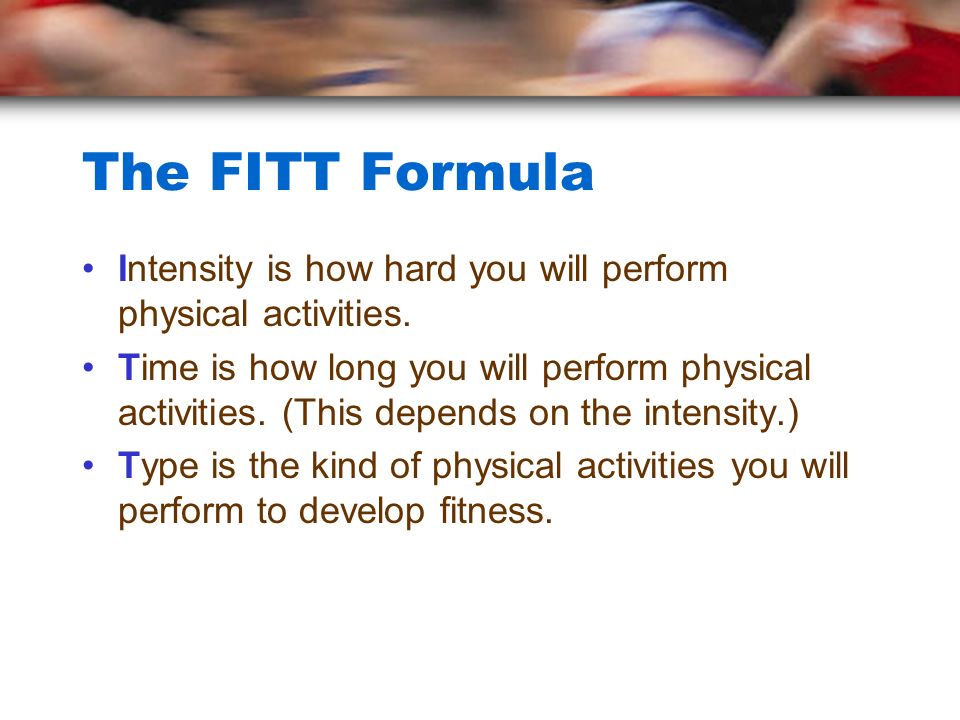 The FITT Formula

• Intensity is how hard you will perform physical activities.

• Time is how long you will perform physical activities. (This depends on the intensity.)

• Type is the kind of physical activities you will perform to develop fitness.